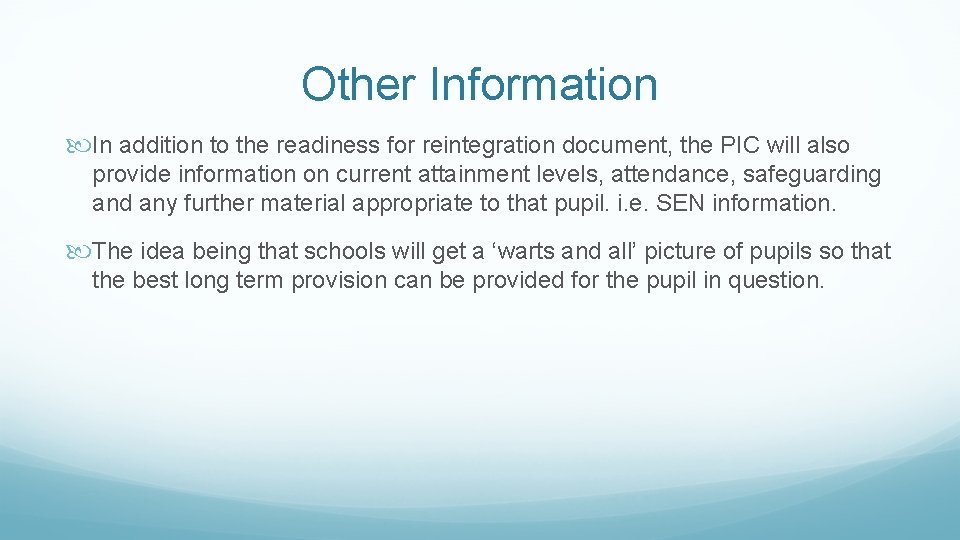 Other Information

In addition to the readiness for reintegration document, the PIC will also provide information on current attainment levels, attendance, safeguarding and any further material appropriate to that pupil. i.e. SEN information.

The idea being that schools will get a ‘warts and all’ picture of pupils so that the best long term provision can be provided for the pupil in question.